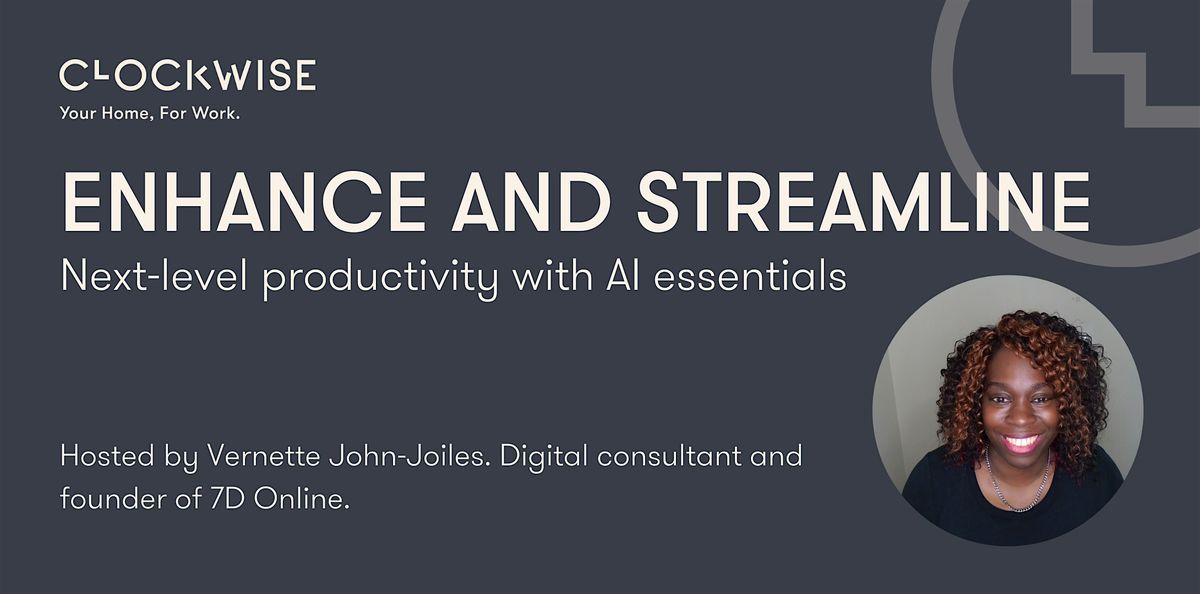 CLOCKWISE
Your Home, For Work.

ENHANCE AND STREAMLINE
Next-level productivity with AI essentials

Hosted by Vernette John-Joiles. Digital consultant and founder of 7D Online.